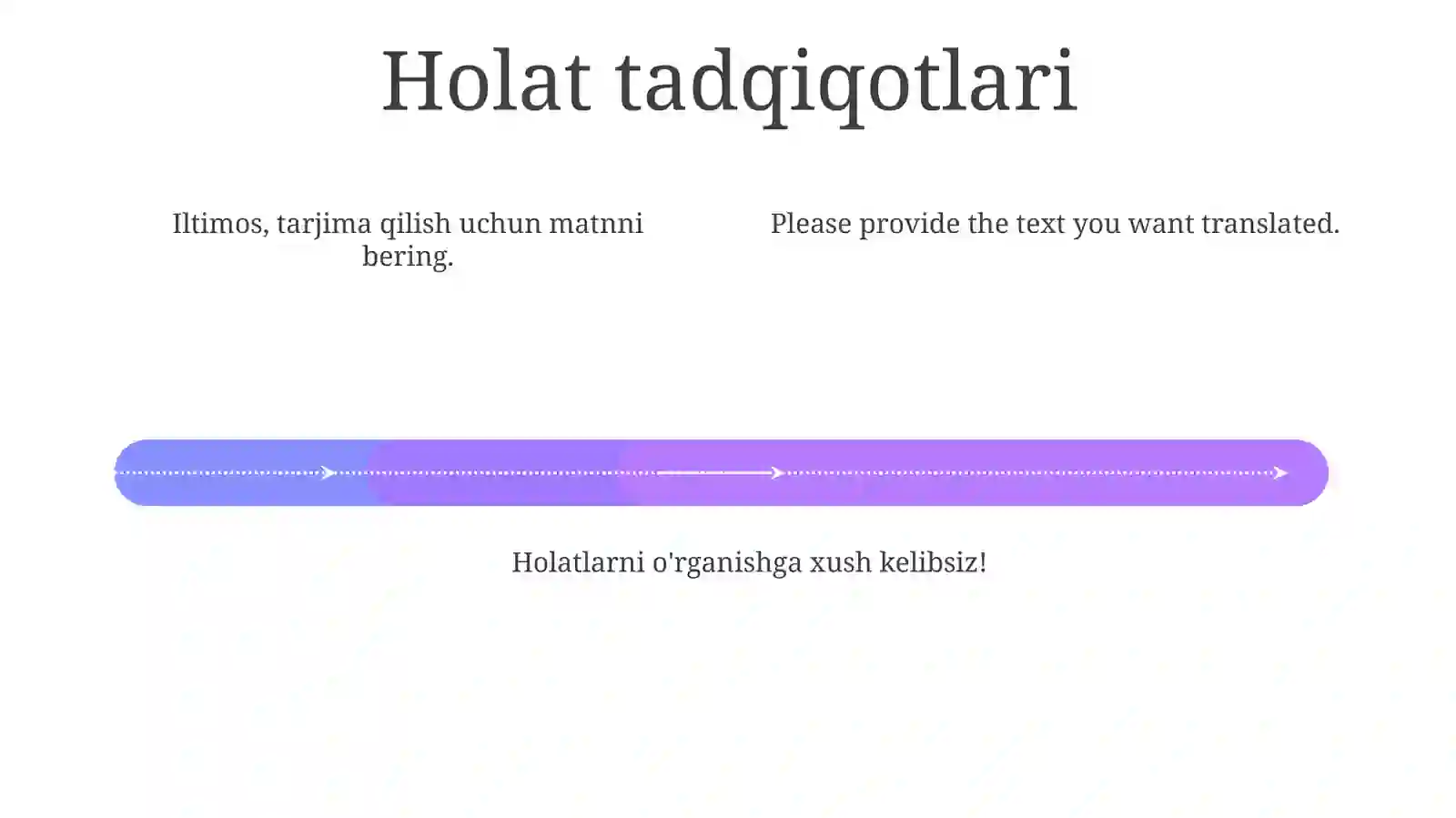 Holat tadqiqotlari

Iltimos, tarjima qilish uchun matnni bering.

Please provide the text you want translated.

Holatlarni o'rganishga xush kelibsiz!